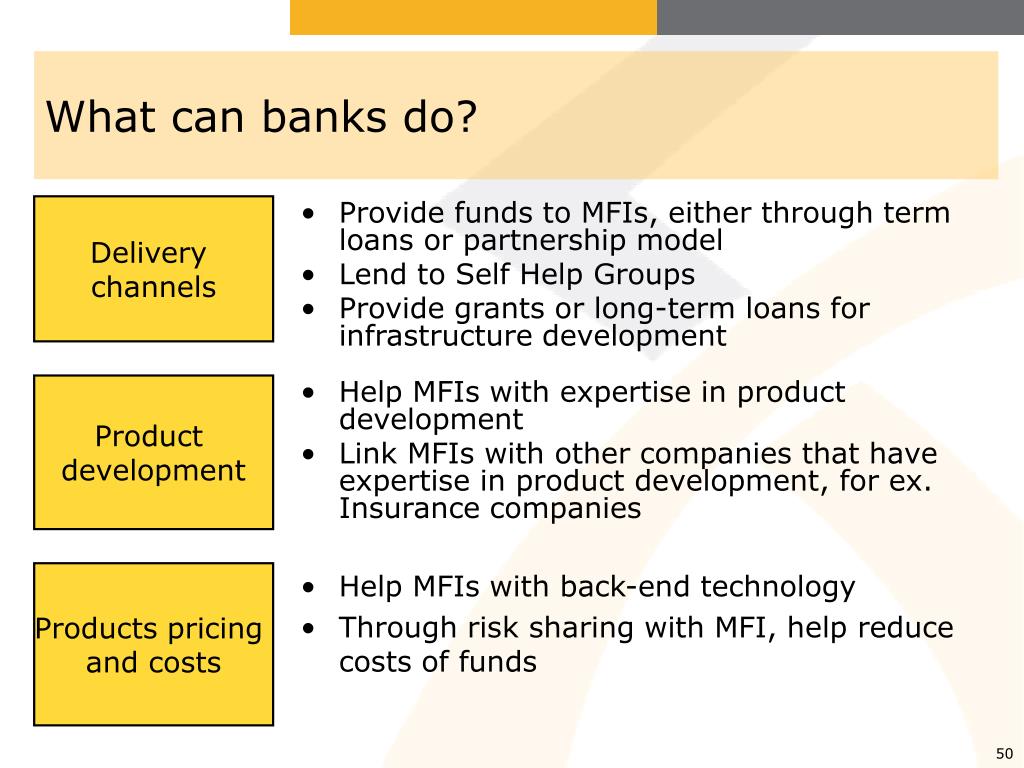 What can banks do?

Delivery channels

• Provide funds to MFIs, either through term loans or partnership model
• Lend to Self Help Groups
• Provide grants or long-term loans for infrastructure development

Product development

• Help MFIs with expertise in product development
• Link MFIs with other companies that have expertise in product development, for ex. Insurance companies

Products pricing and costs

• Help MFIs with back-end technology
• Through risk sharing with MFI, help reduce costs of funds

50